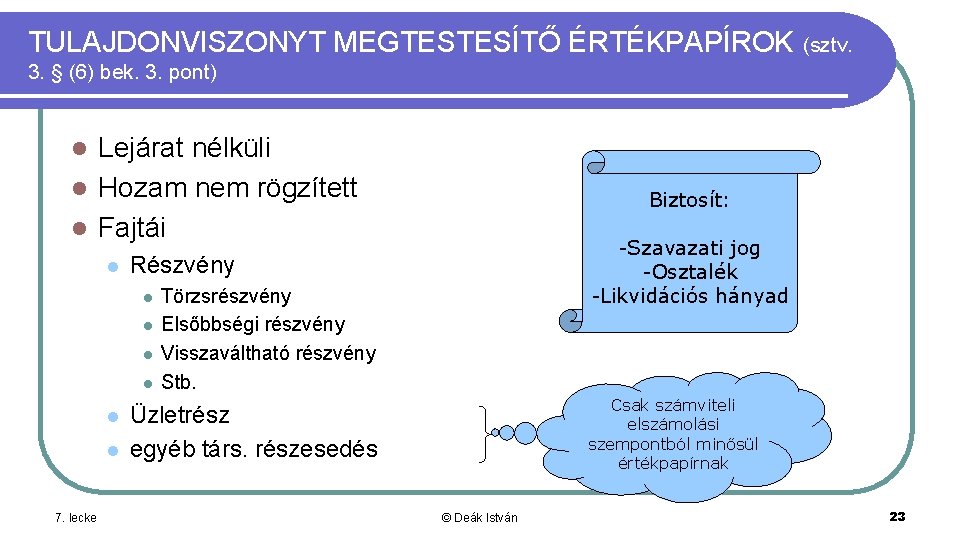 TULAJDONVISZONYT MEGTESTESÍTŐ ÉRTÉKPAPÍROK (sztv. 3. § (6) bek. 3. pont)

Lejárat nélküli
Hozam nem rögzített
Fajtái
Részvény
Törzsrészvény
Elsőbbségi részvény
Visszaváltható részvény
Stb.
Üzletrész
egyéb társ. részesedés

Biztosít:

-Szavazati jog
-Osztalék
-Likvidációs hányad

Csak számviteli elszámolási szempontból minősül értékpapírnak

7. lecke

© Deák István

23